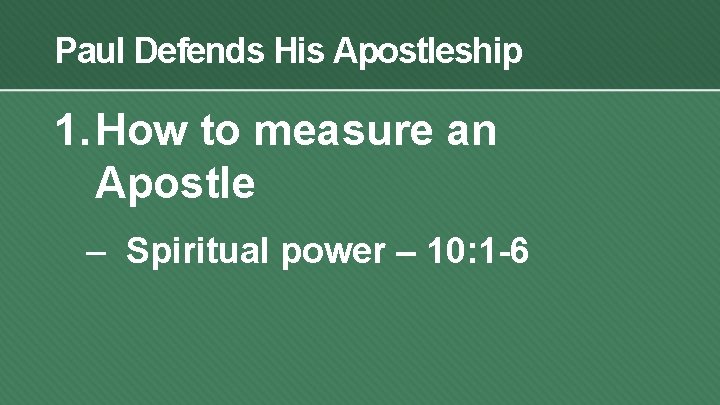 Paul Defends His Apostleship

1. How to measure an Apostle

– Spiritual power – 10:1-6